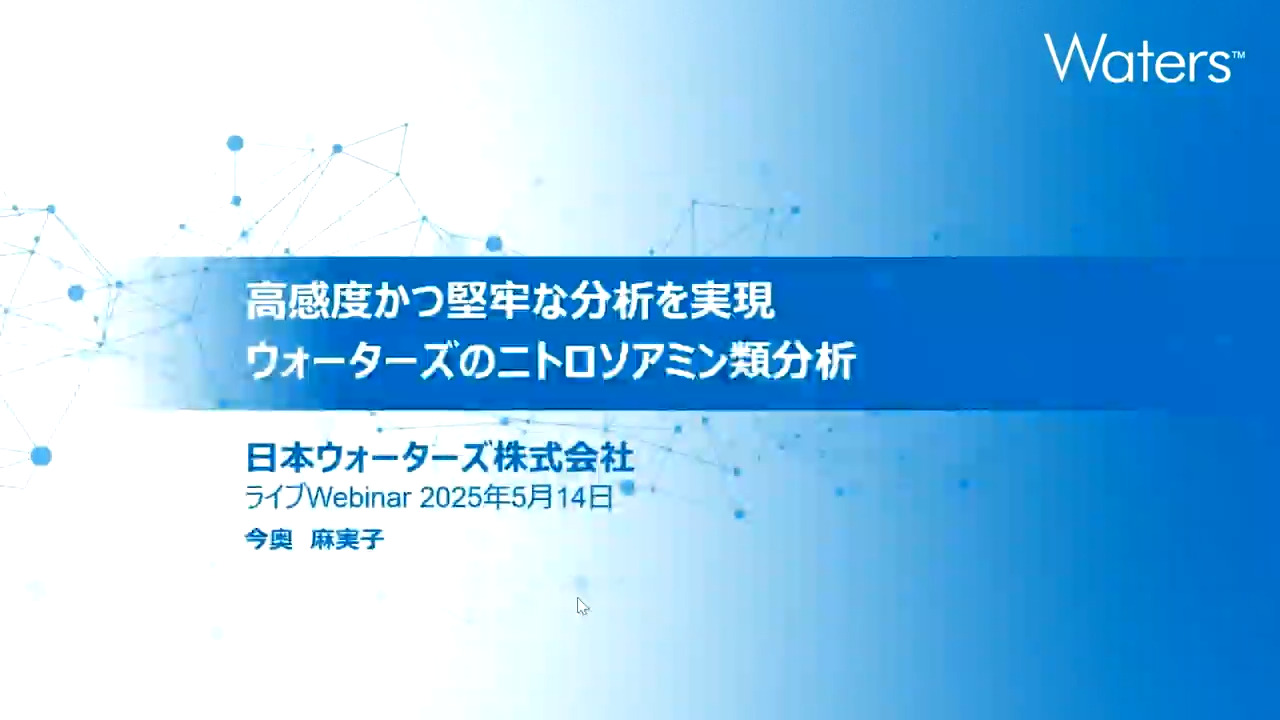 Waters™

高感度かつ堅牢な分析を実現
ウォーターズのニトロソアミン類分析

日本ウォーターズ株式会社
ライブWebinar 2025年5月14日
今奥 麻実子